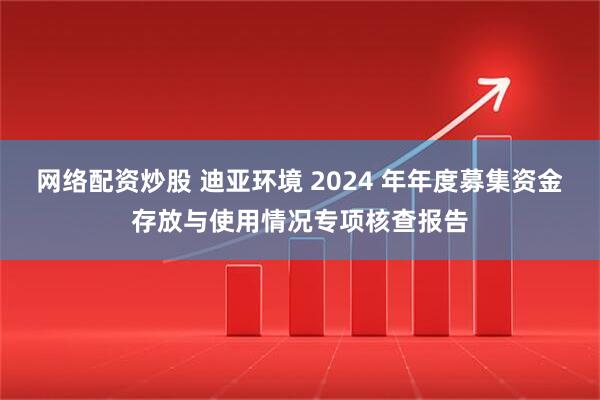 网络配资炒股 迪亚环境 2024 年年度募集资金存放与使用情况专项核查报告